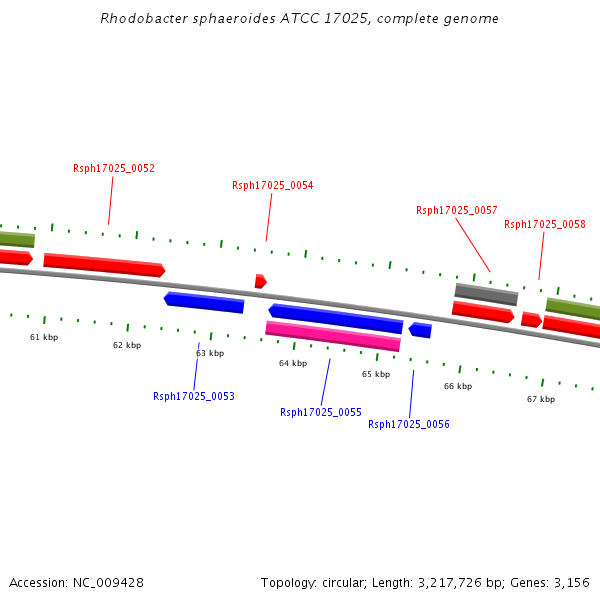 Rhodobacter sphaeroides ATCC 17025, complete genome

Rsph17025_0052

Rsph17025_0054

Rsph17025_0057

Rsph17025_0058

61 kbp

62 kbp

63 kbp

64 kbp

65 kbp

66 kbp

67 kbp

Rsph17025_0053

Rsph17025_0055

Rsph17025_0056

Accession: NC_009428

Topology: circular; Length: 3,217,726 bp; Genes: 3,156